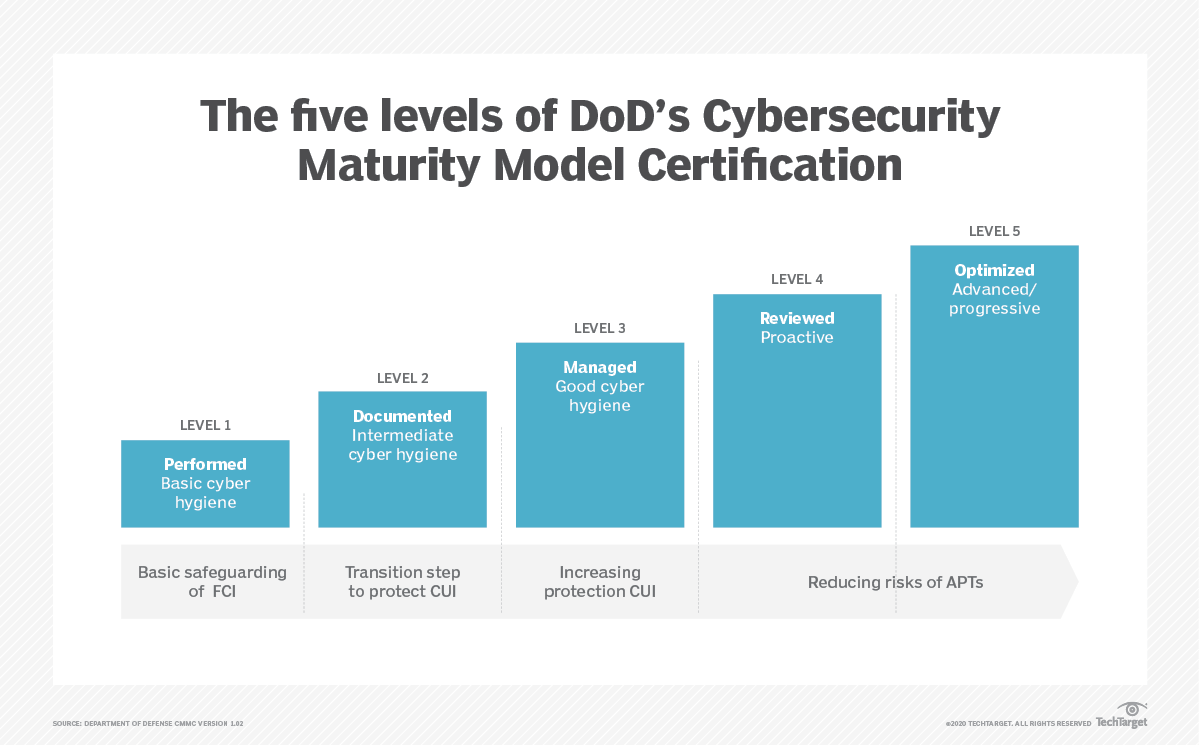 The five levels of DoD's Cybersecurity Maturity Model Certification

LEVEL 1
Performed
Basic cyber hygiene

LEVEL 2
Documented
Intermediate cyber hygiene

LEVEL 3
Managed
Good cyber hygiene

LEVEL 4
Reviewed
Proactive

LEVEL 5
Optimized
Advanced/ progressive

Basic safeguarding of FCI

Transition step to protect CUI

Increasing protection CUI

Reducing risks of APTs

SOURCE: DEPARTMENT OF DEFENSE CMMC VERSION 1.02

©2020 TECHTARGET. ALL RIGHTS RESERVED TechTarget